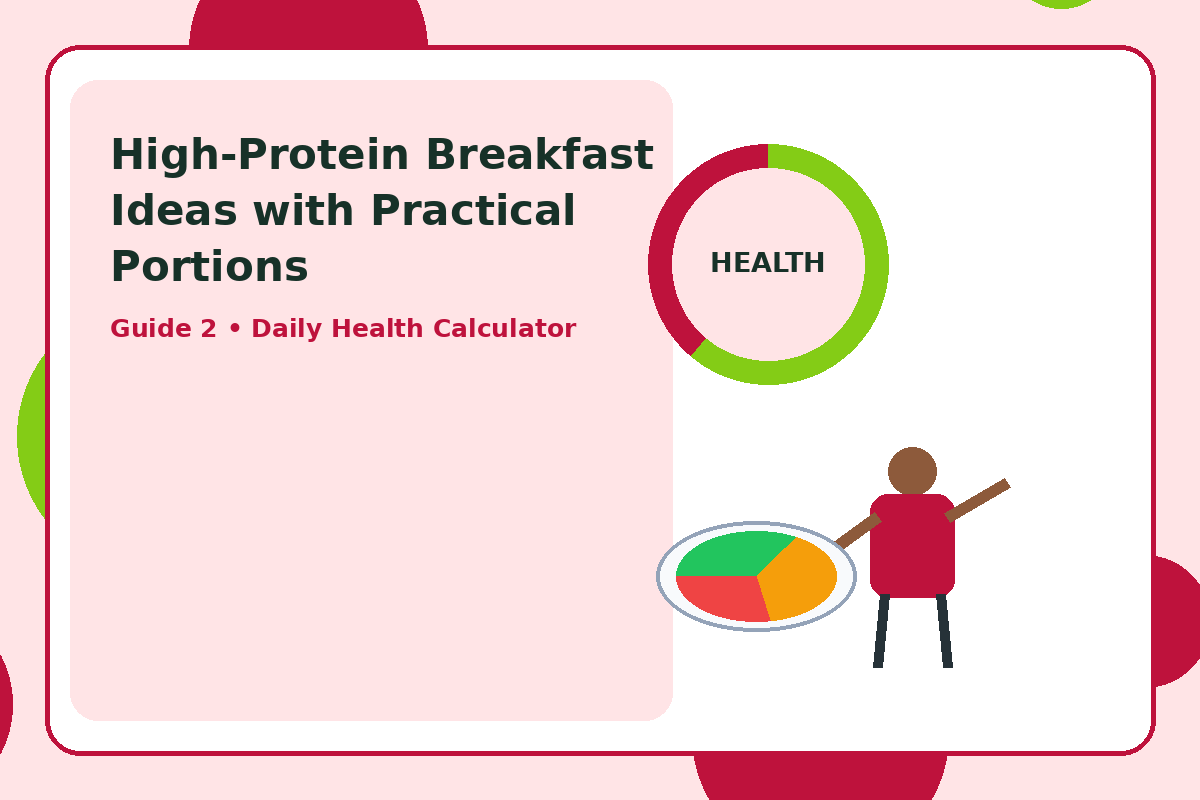 High-Protein Breakfast Ideas with Practical Portions

Guide 2 • Daily Health Calculator

HEALTH